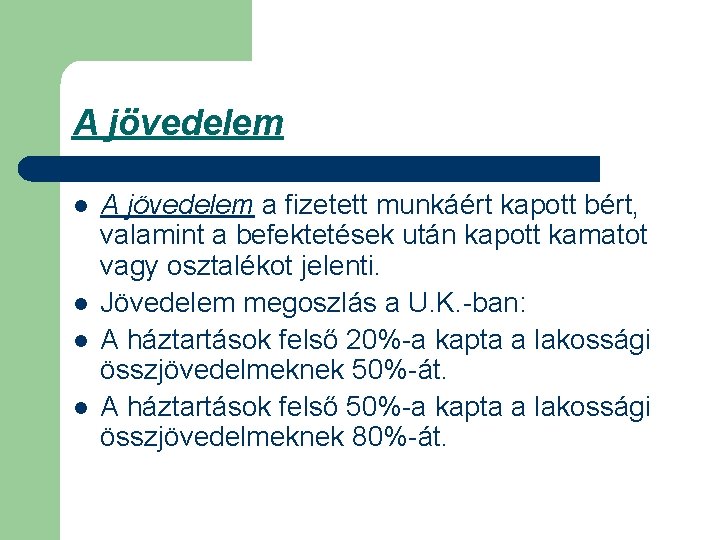 A jövedelem

- A jövedelem a fizetett munkáért kapott bért, valamint a befektetések után kapott kamatot vagy osztalékot jelenti.
- Jövedelem megoszlás a U.K.-ban:
- A háztartások felső 20%-a kapta a lakossági összjövedelmeknek 50%-át.
- A háztartások felső 50%-a kapta a lakossági összjövedelmeknek 80%-át.